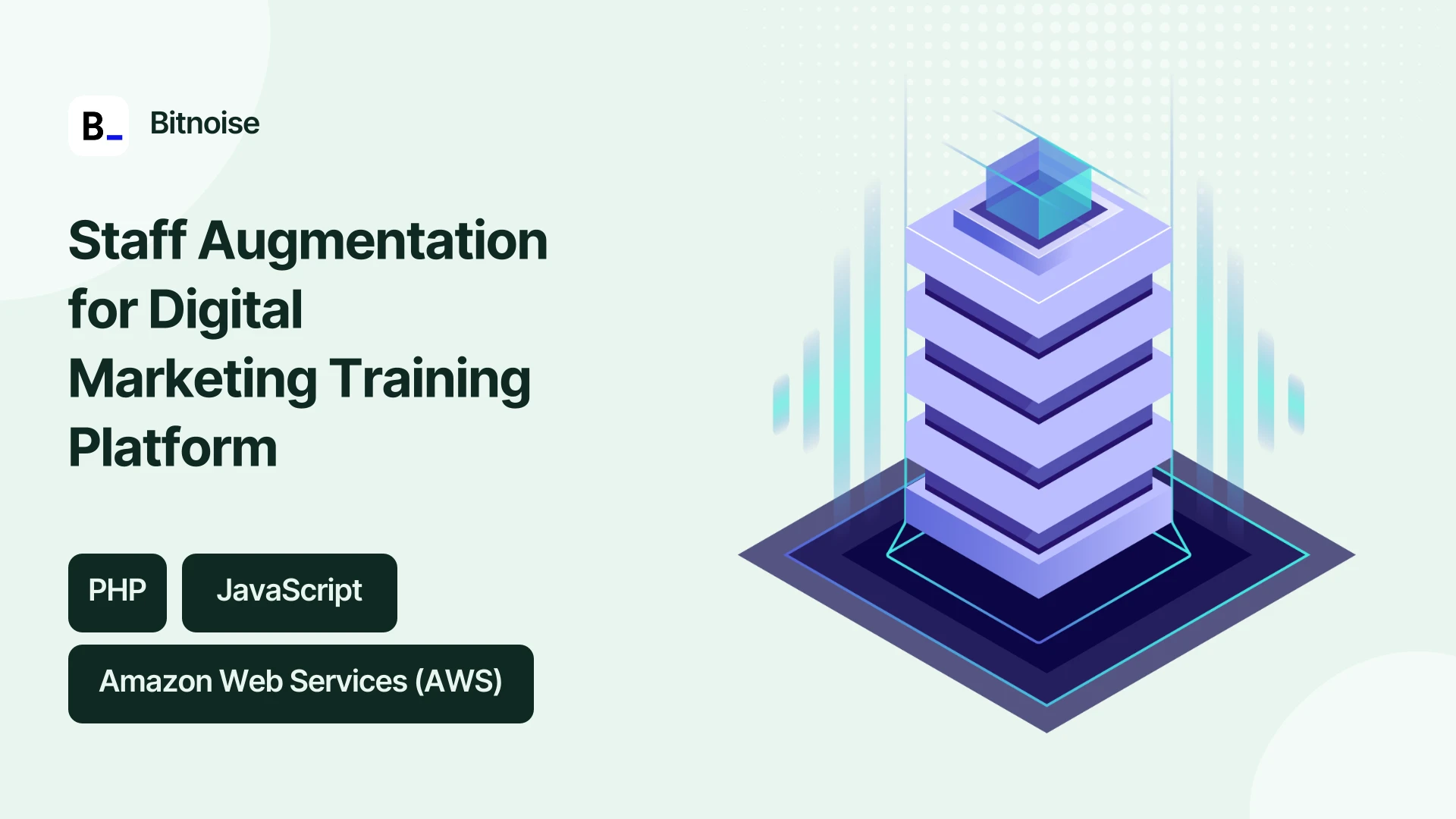 B_ Bitnoise

Staff Augmentation for Digital Marketing Training Platform

PHP

JavaScript

Amazon Web Services (AWS)